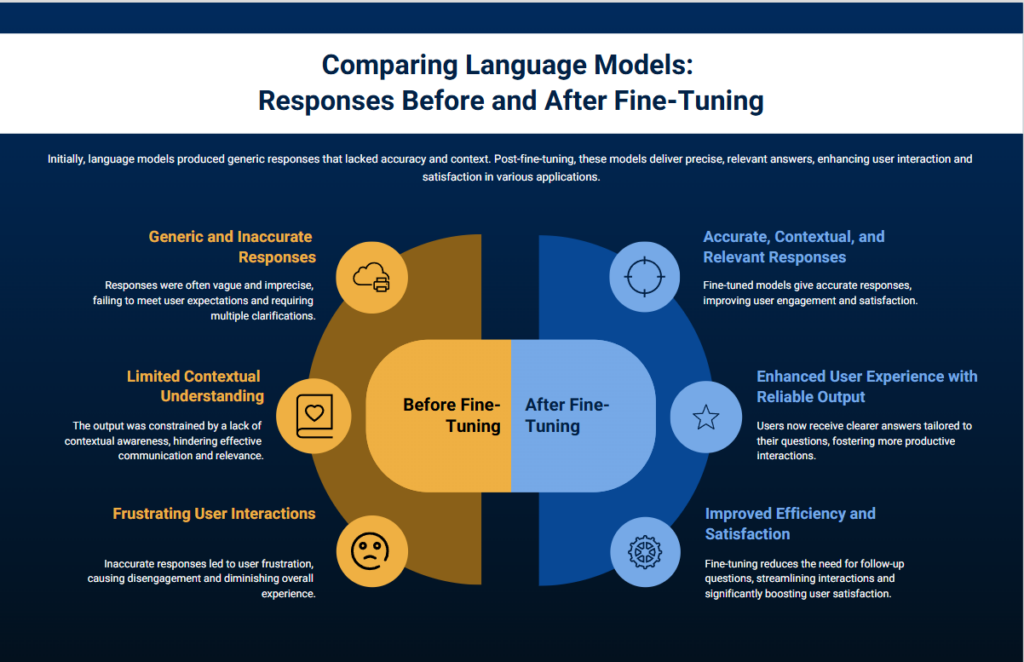 Comparing Language Models: Responses Before and After Fine-Tuning

Initially, language models produced generic responses that lacked accuracy and context. Post-fine-tuning, these models deliver precise, relevant answers, enhancing user interaction and satisfaction in various applications.

Generic and Inaccurate Responses

Responses were often vague and imprecise, failing to meet user expectations and requiring multiple clarifications.

Limited Contextual Understanding

The output was constrained by a lack of contextual awareness, hindering effective communication and relevance.

Frustrating User Interactions

Inaccurate responses led to user frustration, causing disengagement and diminishing overall experience.

Before Fine-Tuning

After Fine-Tuning

Accurate, Contextual, and Relevant Responses

Fine-tuned models give accurate responses, improving user engagement and satisfaction.

Enhanced User Experience with Reliable Output

Users now receive clearer answers tailored to their questions, fostering more productive interactions.

Improved Efficiency and Satisfaction

Fine-tuning reduces the need for follow-up questions, streamlining interactions and significantly boosting user satisfaction.